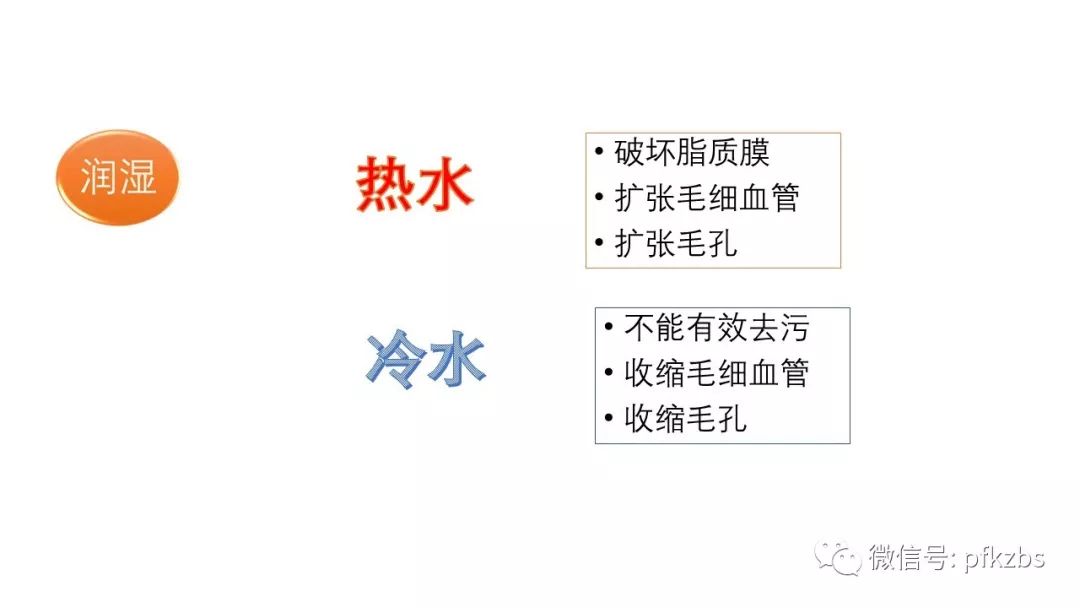 润湿

热水

• 破坏脂质膜
• 扩张毛细血管
• 扩张毛孔

冷水

• 不能有效去污
• 收缩毛细血管
• 收缩毛孔

微信号: pfkzbs